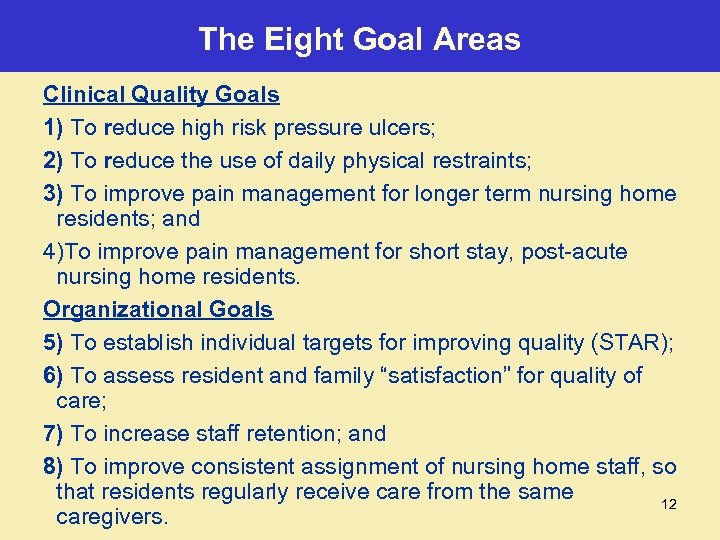 The Eight Goal Areas

Clinical Quality Goals

1) To reduce high risk pressure ulcers;

2) To reduce the use of daily physical restraints;

3) To improve pain management for longer term nursing home residents; and

4)To improve pain management for short stay, post-acute nursing home residents.

Organizational Goals

5) To establish individual targets for improving quality (STAR);

6) To assess resident and family “satisfaction” for quality of care;

7) To increase staff retention; and

8) To improve consistent assignment of nursing home staff, so that residents regularly receive care from the same caregivers.

12